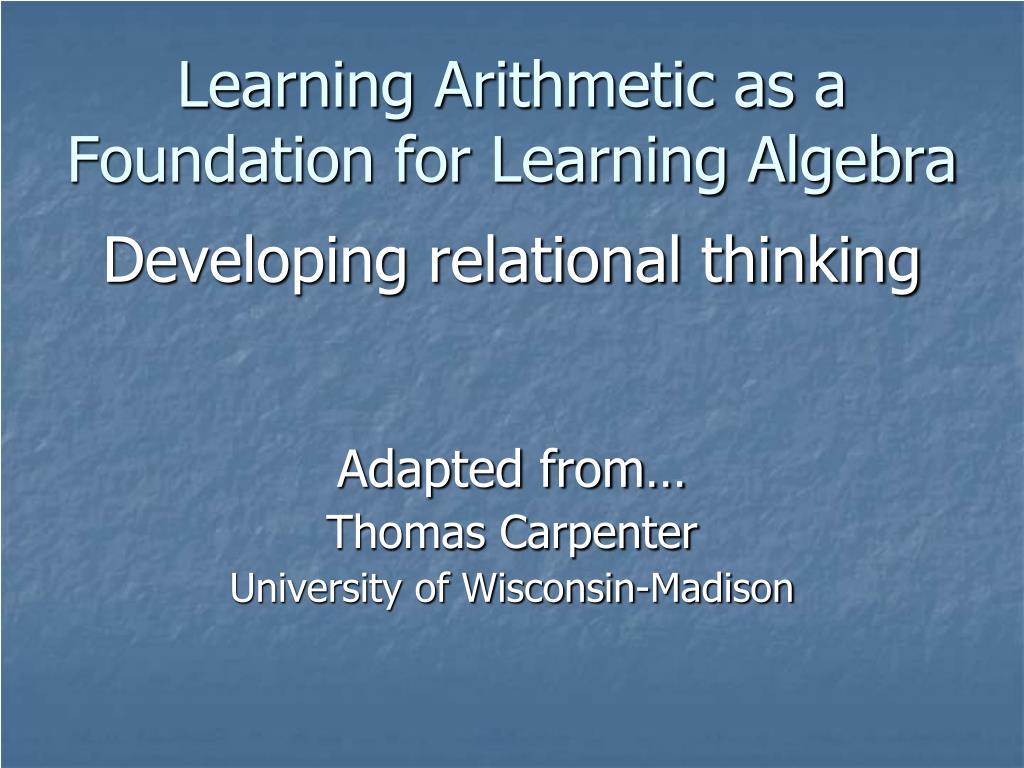 Learning Arithmetic as a Foundation for Learning Algebra

Developing relational thinking

Adapted from…
Thomas Carpenter
University of Wisconsin-Madison